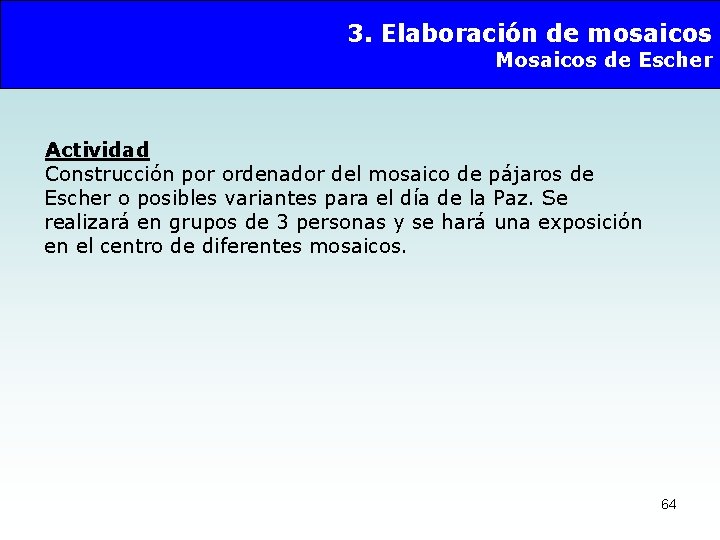 3. Elaboración de mosaicos
Mosaicos de Escher

Actividad
Construcción por ordenador del mosaico de pájaros de Escher o posibles variantes para el día de la Paz. Se realizará en grupos de 3 personas y se hará una exposición en el centro de diferentes mosaicos.

64